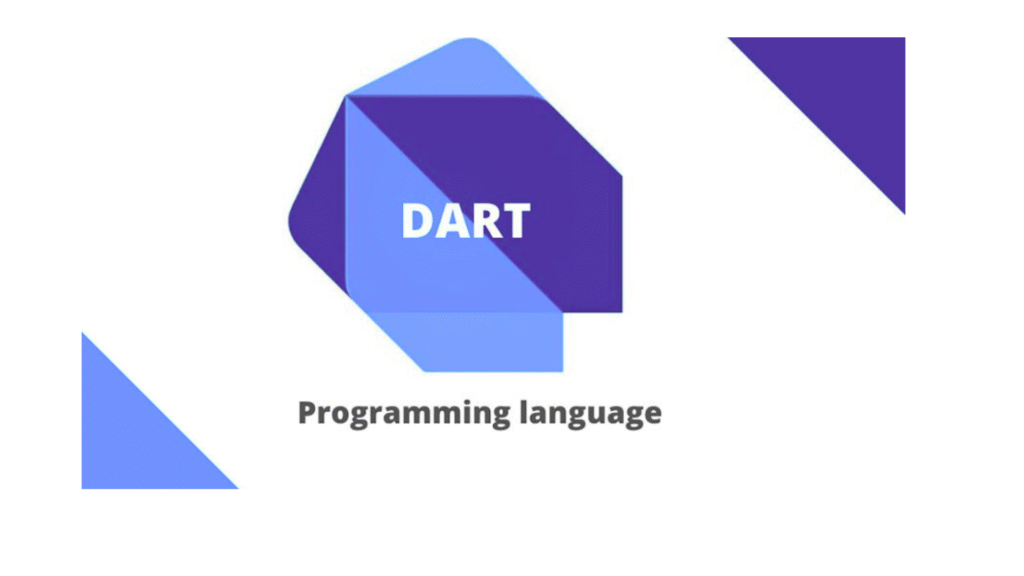 DART

Programming language